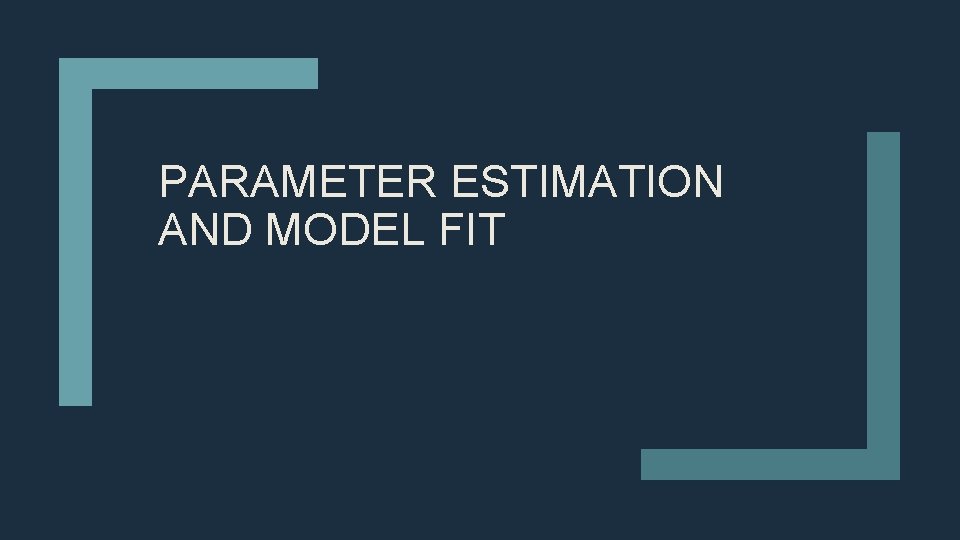 PARAMETER ESTIMATION AND MODEL FIT